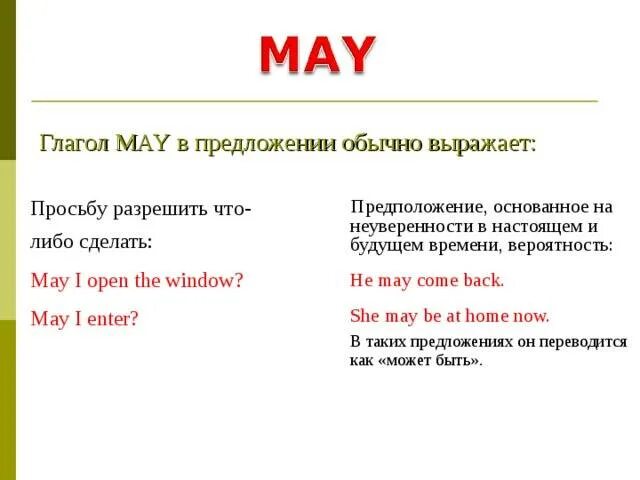 MAY

Глагол MAY в предложении обычно выражает:

Просьбу разрешить что-либо сделать:

May I open the window?

May I enter?

Предположение, основанное на неуверенности в настоящем и будущем времени, вероятность:

He may come back.

She may be at home now.

В таких предложениях он переводится как «может быть».